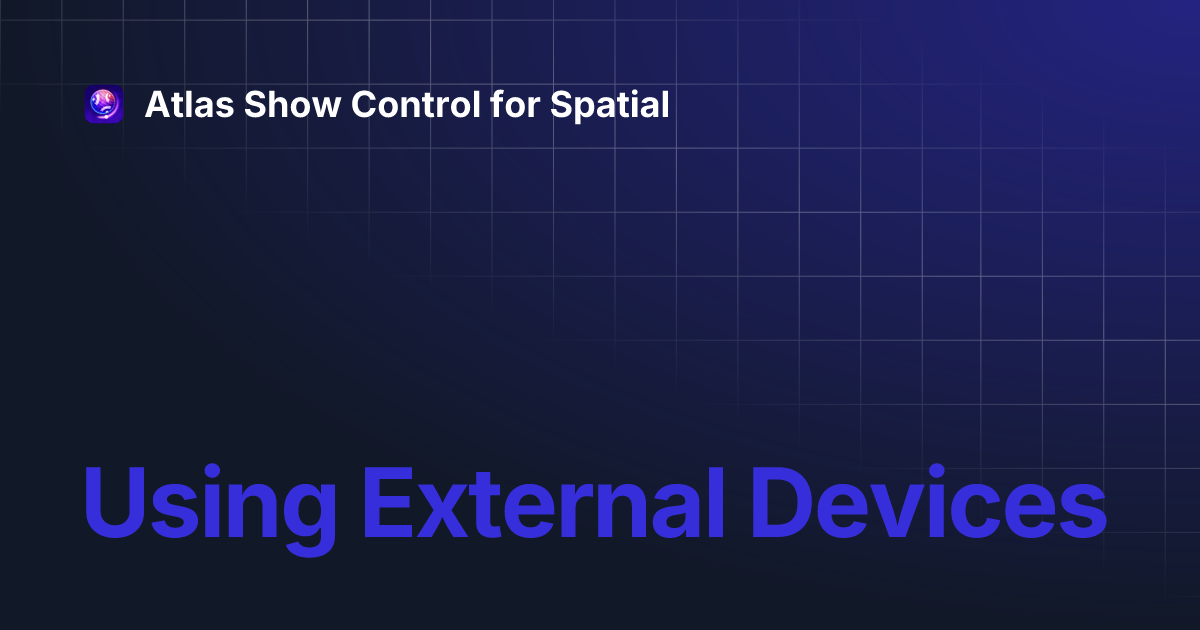 Atlas Show Control for Spatial

Using External Devices